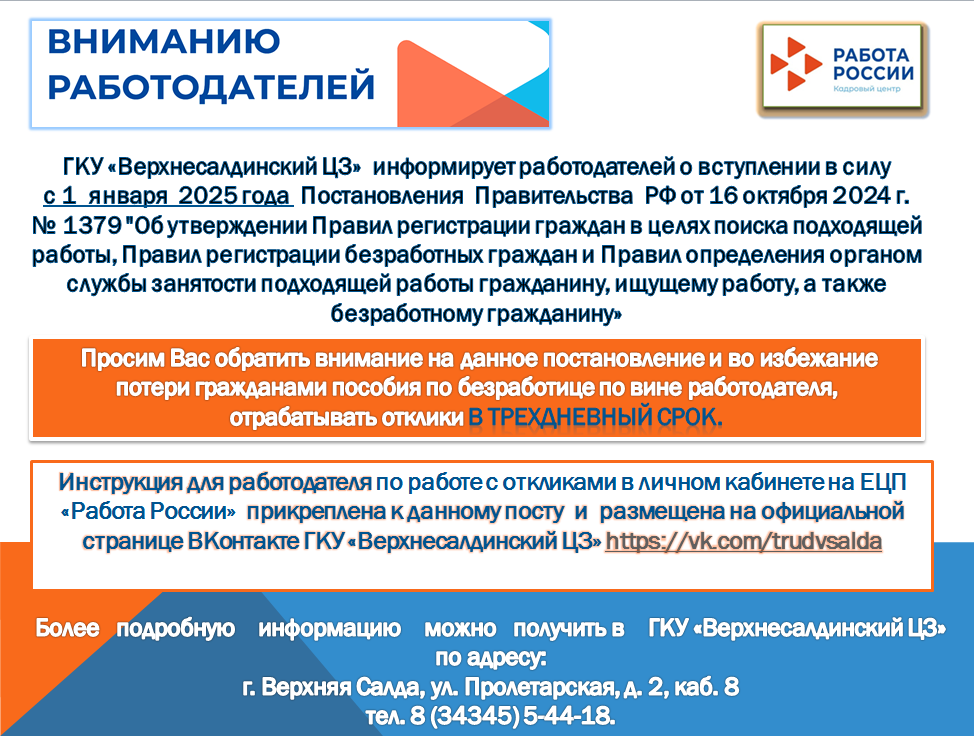 ВНИМАНИЮ РАБОТОДАТЕЛЕЙ

РАБОТА РОССИИ
Кадровый центр

ГКУ «Верхнесалдинский ЦЗ» информирует работодателей о вступлении в силу с 1 января 2025 года Постановления Правительства РФ от 16 октября 2024 г. № 1379 "Об утверждении Правил регистрации граждан в целях поиска подходящей работы, Правил регистрации безработных граждан и Правил определения органом службы занятости подходящей работы гражданину, ищущему работу, а также безработному гражданину»

Просим Вас обратить внимание на данное постановление и во избежание потери гражданами пособия по безработице по вине работодателя, отрабатывать отклики В ТРЕХДНЕВНЫЙ СРОК.

Инструкция для работодателя по работе с откликами в личном кабинете на ЕЦП «Работа России» прикреплена к данному посту и размещена на официальной странице ВКонтакте ГКУ «Верхнесалдинский ЦЗ» https://vk.com/trudvsalda

Более подробную информацию можно получить в ГКУ «Верхнесалдинский ЦЗ» по адресу:
г. Верхняя Салда, ул. Пролетарская, д. 2, каб. 8
тел. 8 (34345) 5-44-18.